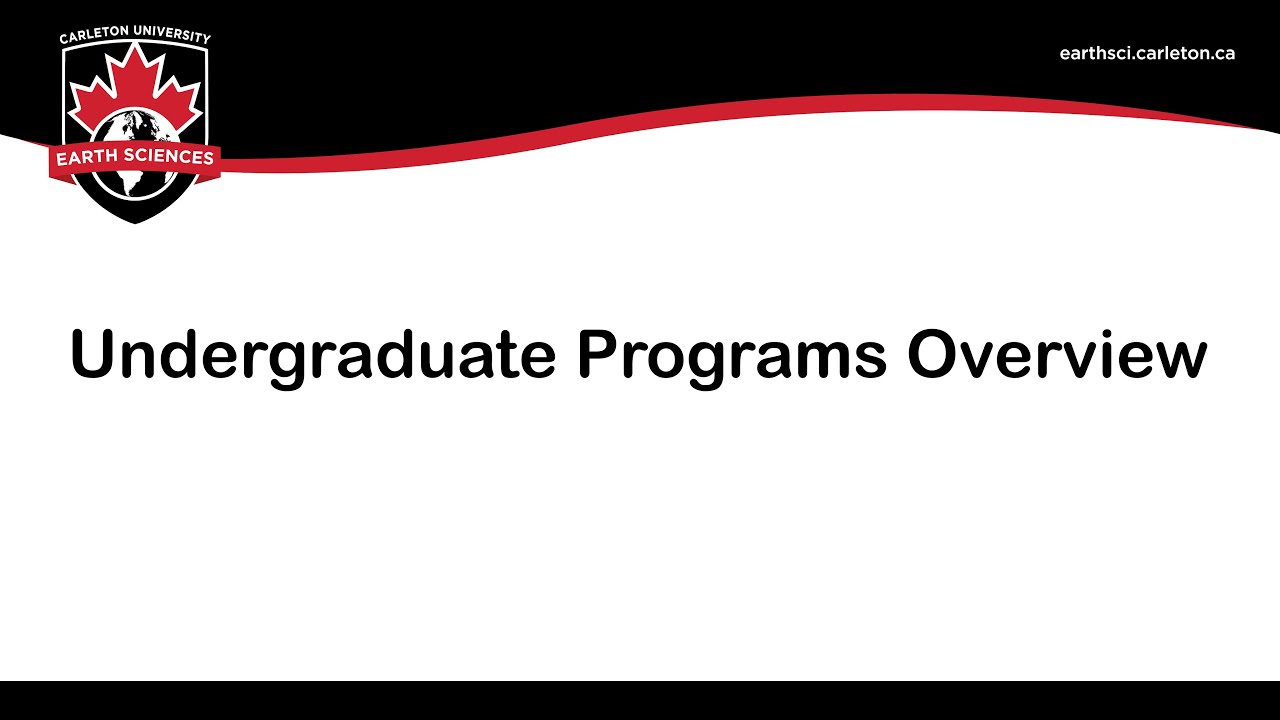 CARLETON UNIVERSITY
EARTH SCIENCES

earthsci.carleton.ca

Undergraduate Programs Overview